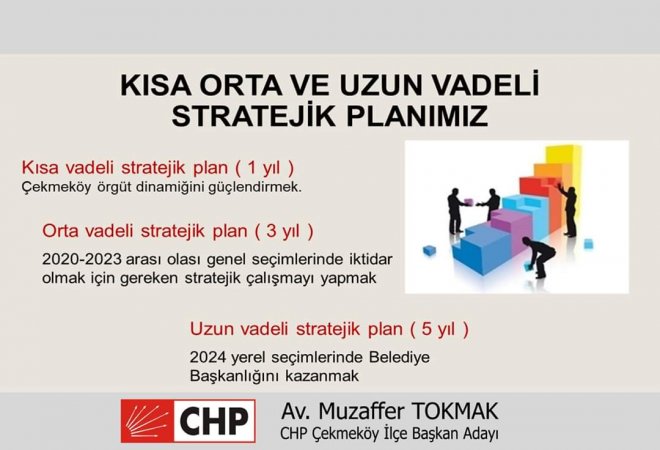 KISA ORTA VE UZUN VADELİ STRATEJİK PLANIMIZ

Kısa vadeli stratejik plan ( 1 yıl )
Çekmeköy örgüt dinamiğini güçlendirmek.

Orta vadeli stratejik plan ( 3 yıl )

2020-2023 arası olası genel seçimlerinde iktidar olmak için gereken stratejik çalışmayı yapmak

Uzun vadeli stratejik plan ( 5 yıl )

2024 yerel seçimlerinde Belediye Başkanlığını kazanmak

CHP

Av. Muzaffer TOKMAK
CHP Çekmeköy İlçe Başkan Adayı